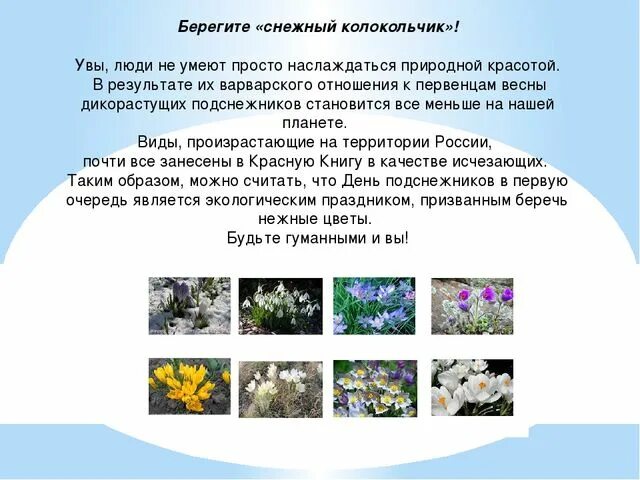 Берегите «снежный колокольчик»!

Увы, люди не умеют просто наслаждаться природной красотой. В результате их варварского отношения к первенцам весны дикорастущих подснежников становится все меньше на нашей планете.
Виды, произрастающие на территории России, почти все занесены в Красную Книгу в качестве исчезающих.
Таким образом, можно считать, что День подснежников в первую очередь является экологическим праздником, призванным беречь нежные цветы.
Будьте гуманными и вы!